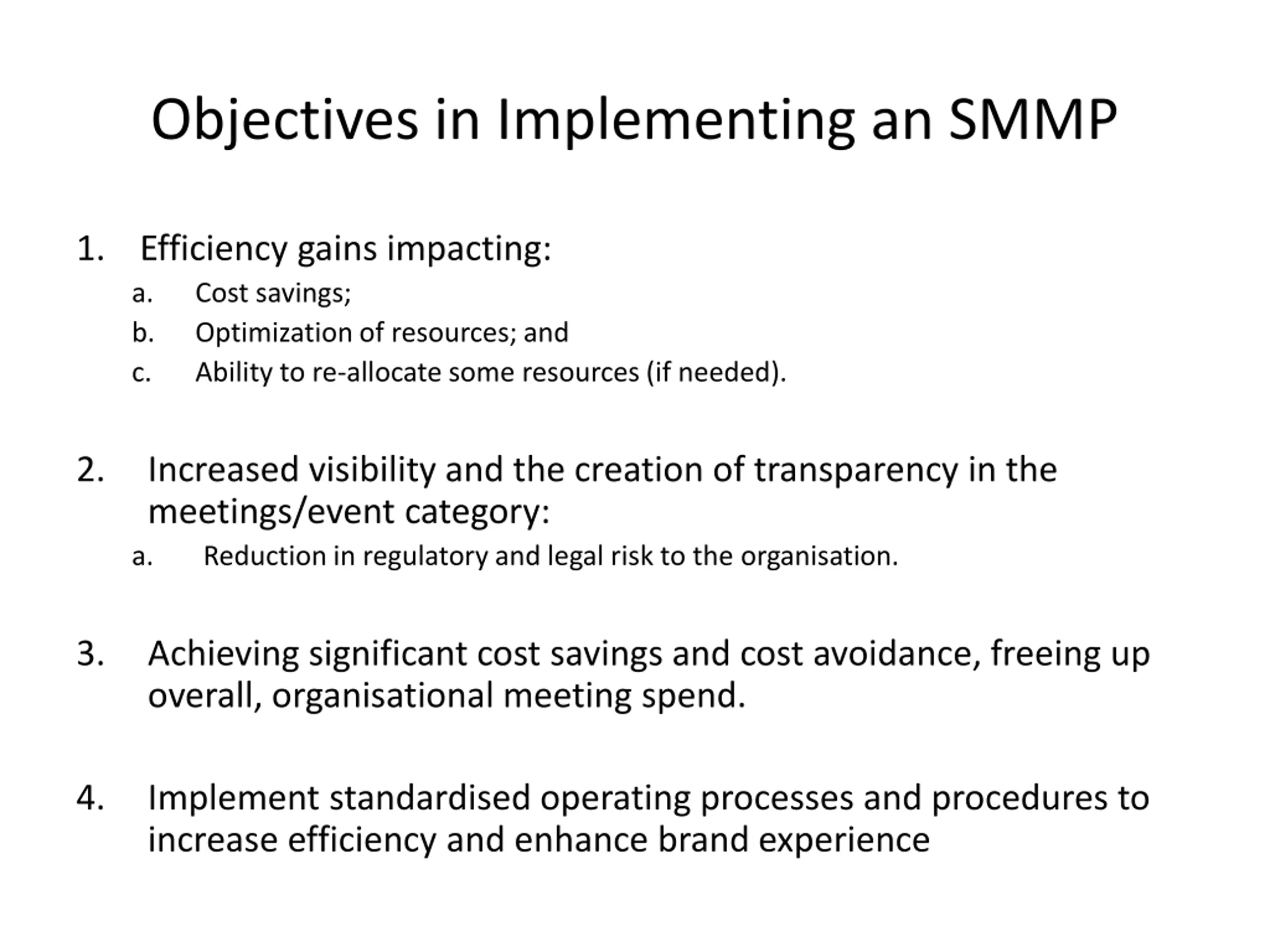 Objectives in Implementing an SMMP

1. Efficiency gains impacting:
a. Cost savings;
b. Optimization of resources; and
c. Ability to re-allocate some resources (if needed).

2. Increased visibility and the creation of transparency in the meetings/event category:
a. Reduction in regulatory and legal risk to the organisation.

3. Achieving significant cost savings and cost avoidance, freeing up overall, organisational meeting spend.

4. Implement standardised operating processes and procedures to increase efficiency and enhance brand experience